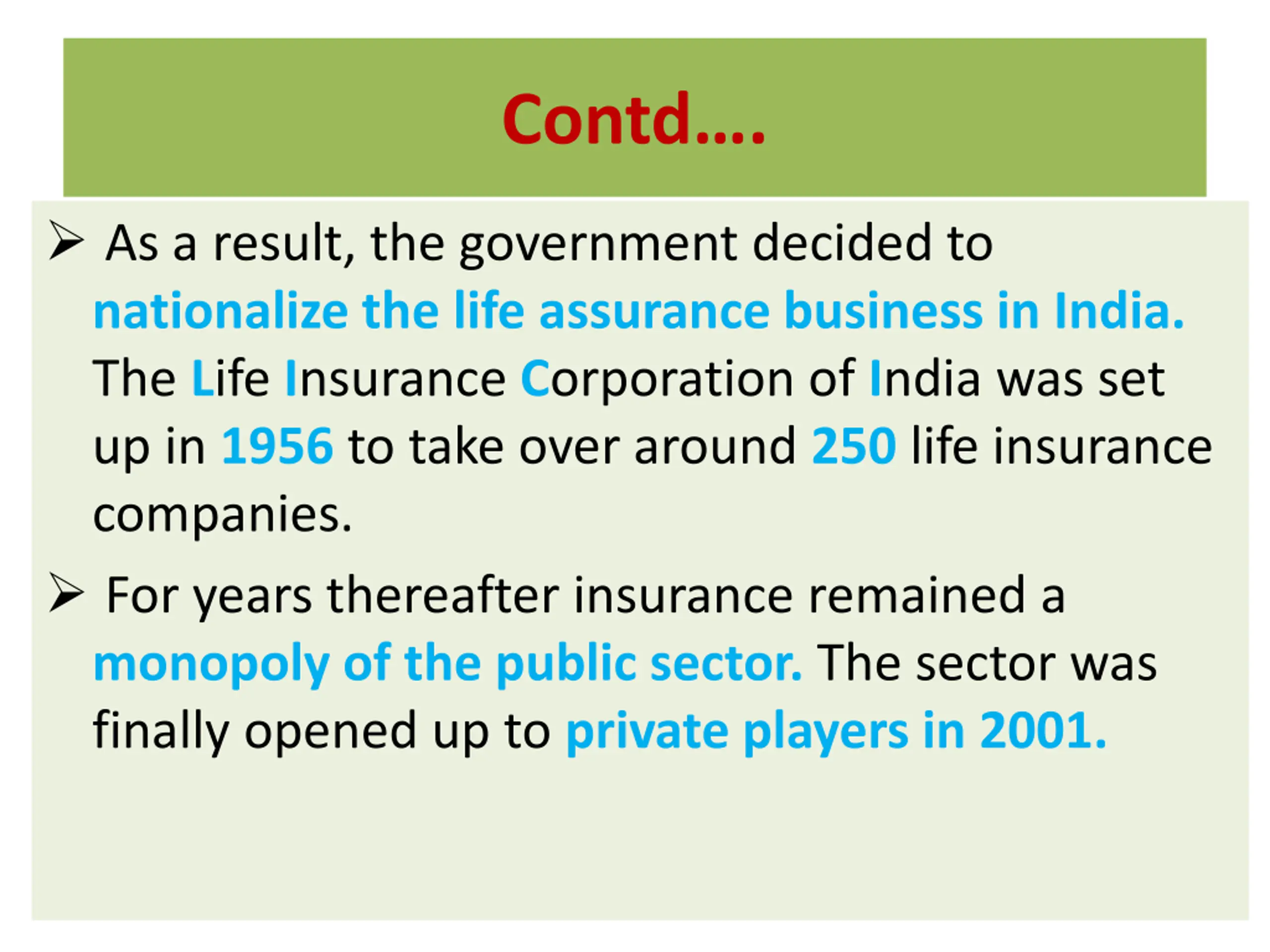 Contd….

➢ As a result, the government decided to nationalize the life assurance business in India. The Life Insurance Corporation of India was set up in 1956 to take over around 250 life insurance companies.

➢ For years thereafter insurance remained a monopoly of the public sector. The sector was finally opened up to private players in 2001.